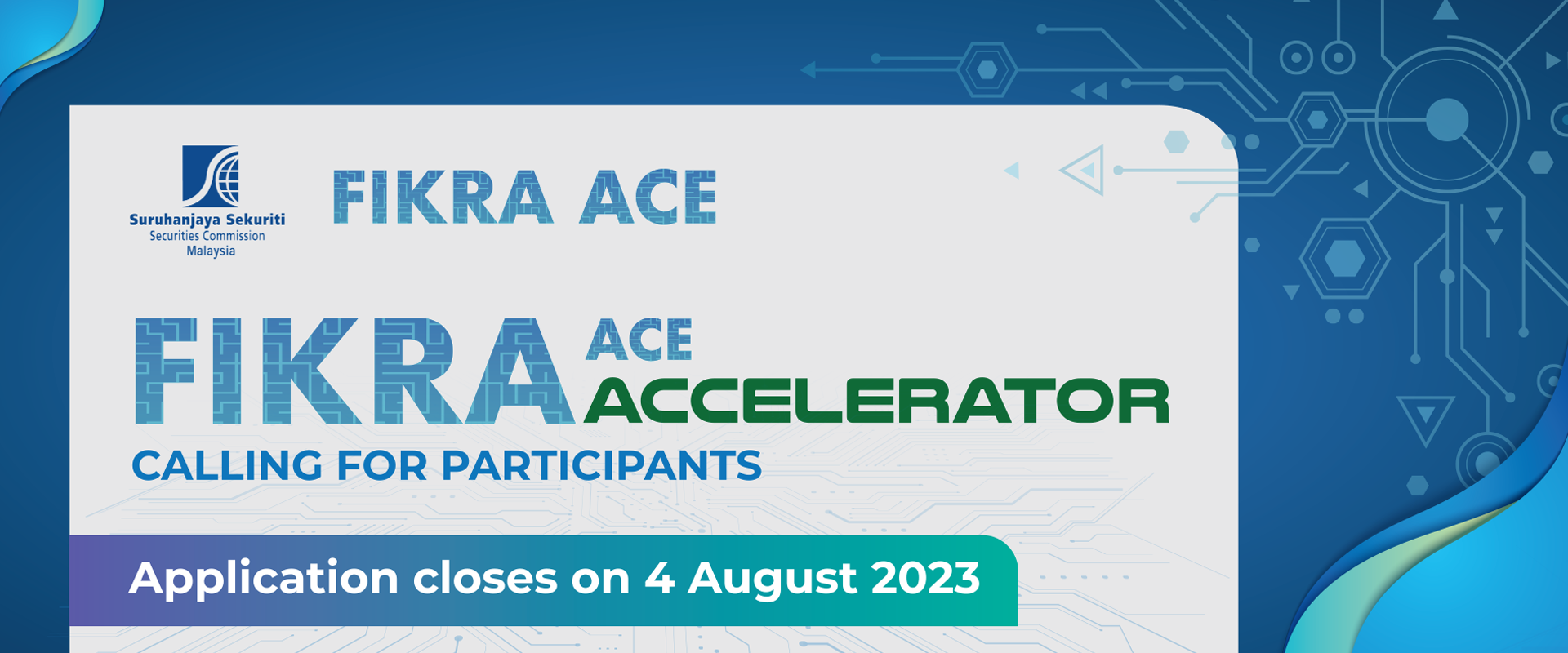 Suruhanjaya Sekuriti
Securities Commission
Malaysia

FIKRA ACE

FIKRA ACE ACCELERATOR

CALLING FOR PARTICIPANTS

Application closes on 4 August 2023